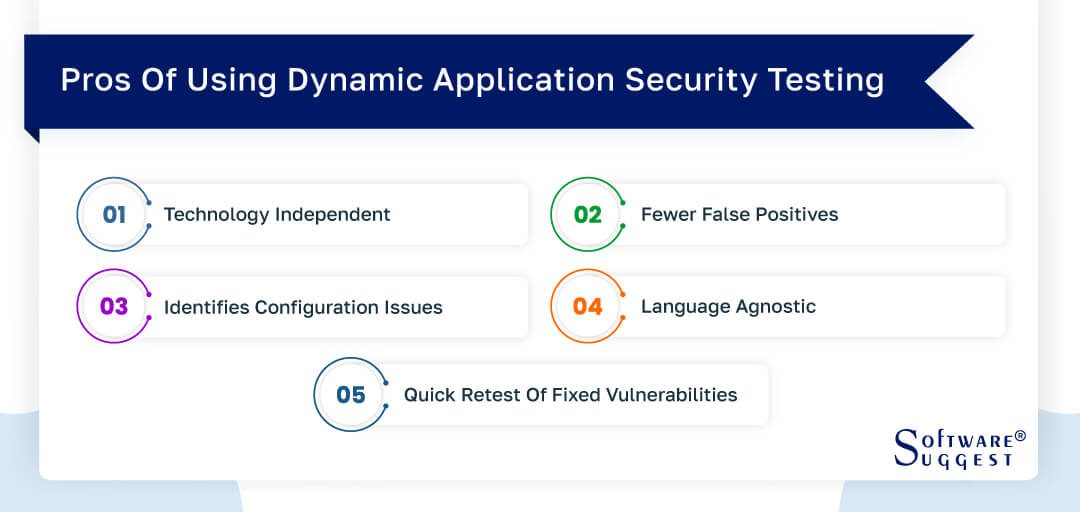 Pros Of Using Dynamic Application Security Testing

01 Technology Independent

02 Fewer False Positives

03 Identifies Configuration Issues

04 Language Agnostic

05 Quick Retest Of Fixed Vulnerabilities

SOFTWARE® SUGGEST